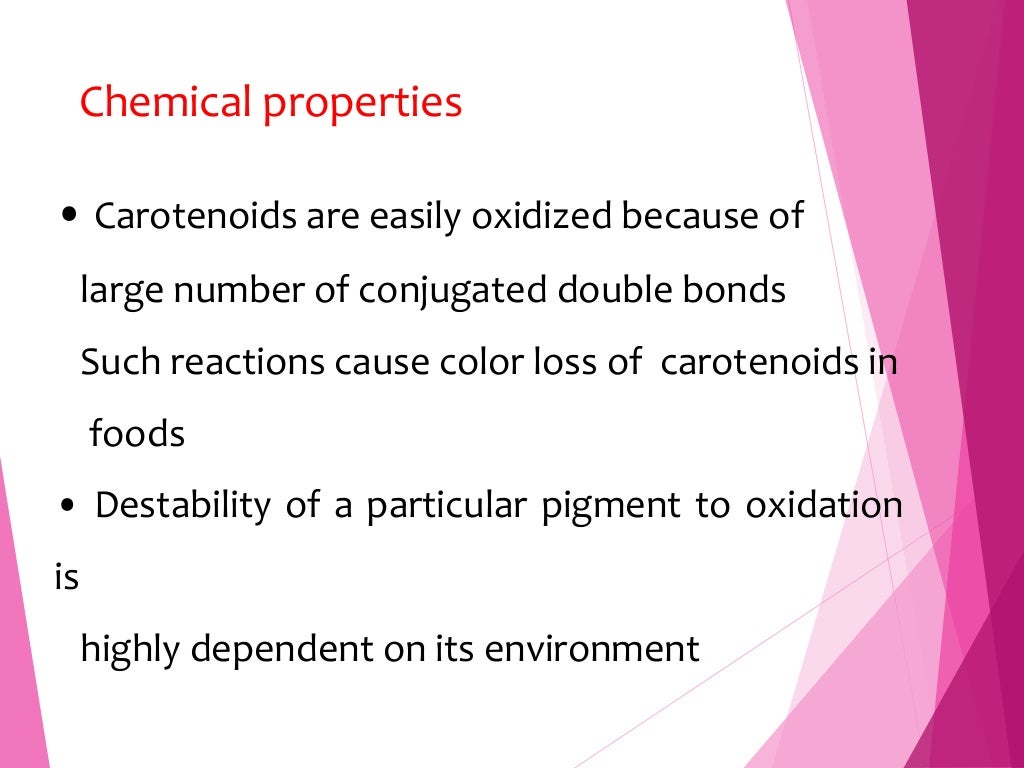 Chemical properties

• Carotenoids are easily oxidized because of large number of conjugated double bonds Such reactions cause color loss of carotenoids in foods

• Destability of a particular pigment to oxidation is highly dependent on its environment